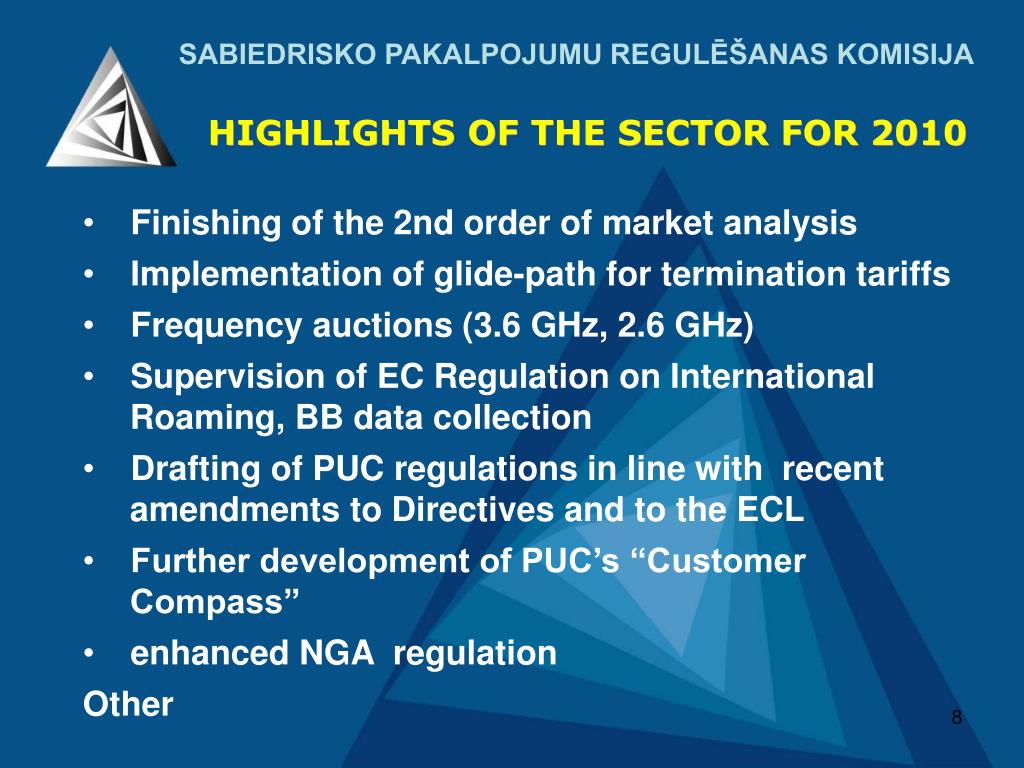 SABIEDRISKO PAKALPOJUMU REGULĒŠANAS KOMISIJA

HIGHLIGHTS OF THE SECTOR FOR 2010

• Finishing of the 2nd order of market analysis
• Implementation of glide-path for termination tariffs
• Frequency auctions (3.6 GHz, 2.6 GHz)
• Supervision of EC Regulation on International Roaming, BB data collection
• Drafting of PUC regulations in line with recent amendments to Directives and to the ECL
• Further development of PUC's "Customer Compass"
• enhanced NGA regulation

Other

8